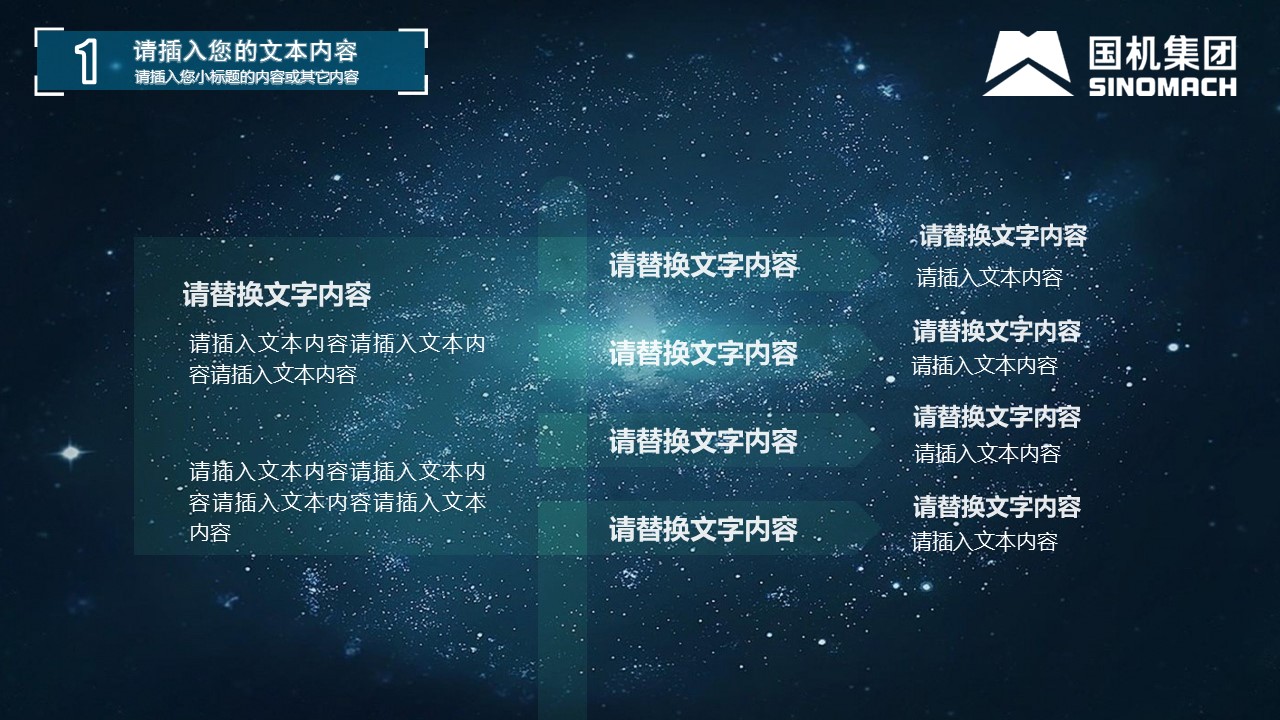 1 请插入您的文本内容
请插入您小标题的内容或其它内容

国机集团
SINOMACH

请替换文字内容

请插入文本内容请插入文本内容请插入文本内容

请插入文本内容请插入文本内容请插入文本内容请插入文本内容

请替换文字内容

请替换文字内容

请替换文字内容

请替换文字内容

请替换文字内容
请插入文本内容

请替换文字内容
请插入文本内容

请替换文字内容
请插入文本内容

请替换文字内容
请插入文本内容